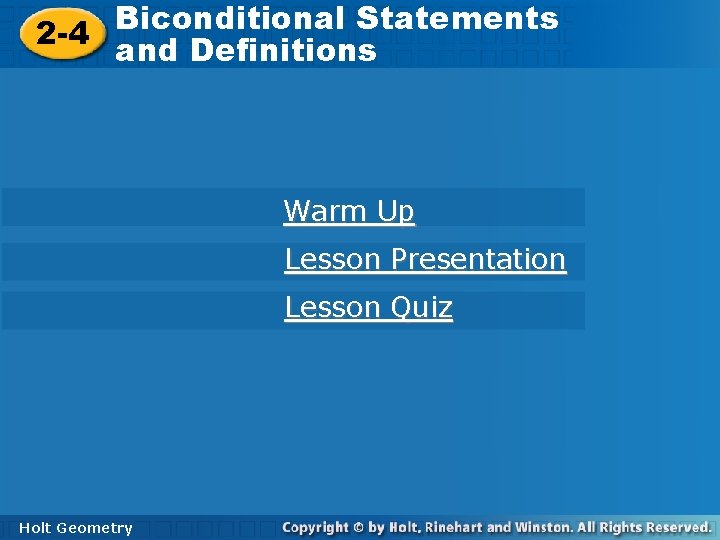 2-4 Biconditional Statements and Definitions

Warm Up

Lesson Presentation

Lesson Quiz

Holt Geometry

Copyright © by Holt, Rinehart and Winston. All Rights Reserved.